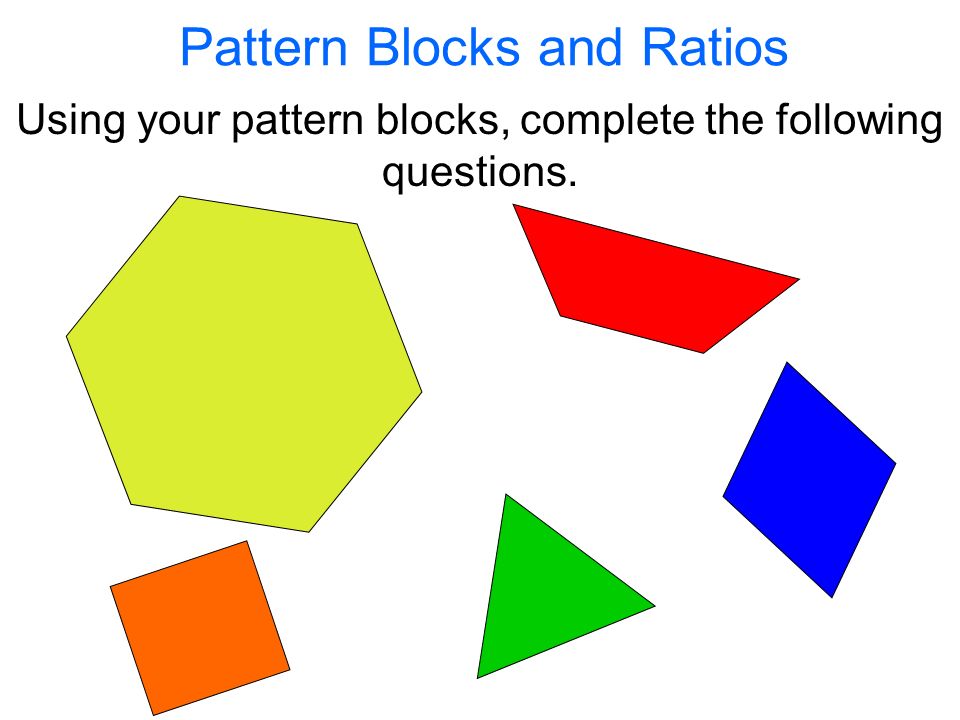 Pattern Blocks and Ratios

Using your pattern blocks, complete the following questions.